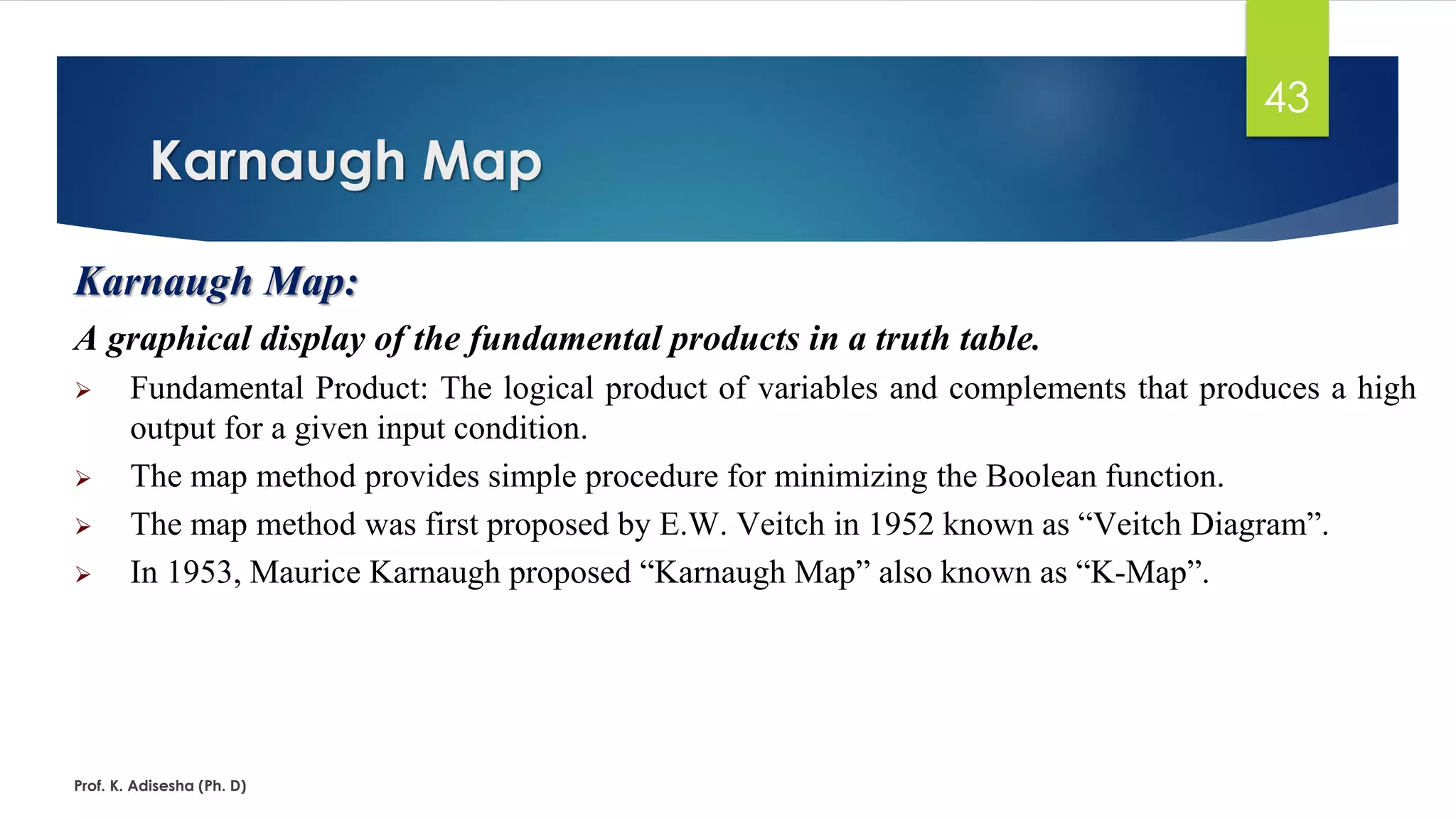 43

Karnaugh Map

Karnaugh Map:

A graphical display of the fundamental products in a truth table.

➢ Fundamental Product: The logical product of variables and complements that produces a high output for a given input condition.

➢ The map method provides simple procedure for minimizing the Boolean function.

➢ The map method was first proposed by E.W. Veitch in 1952 known as “Veitch Diagram”.

➢ In 1953, Maurice Karnaugh proposed “Karnaugh Map” also known as “K-Map”.

Prof. K. Adisesha (Ph. D)